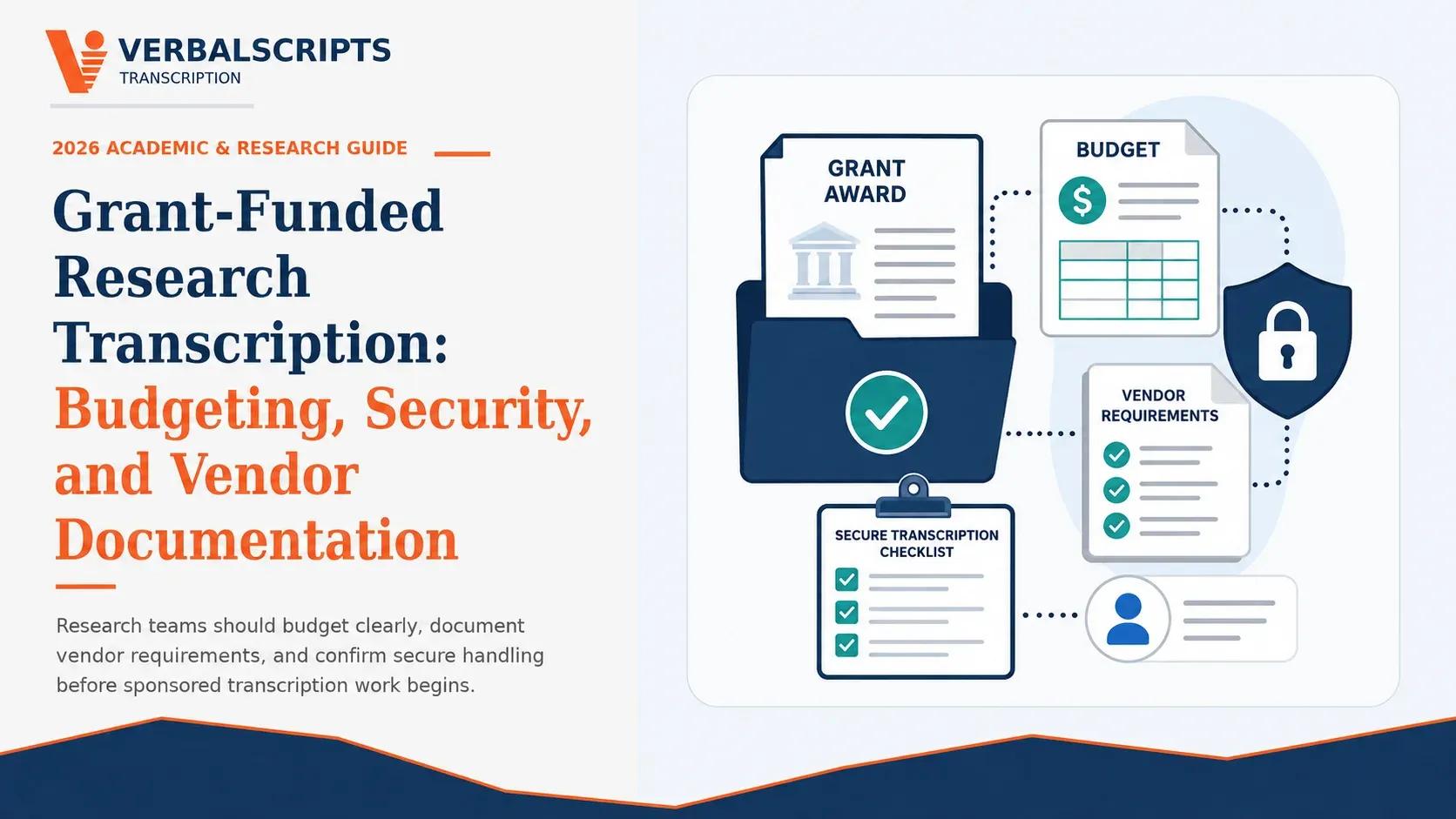 VERBALSCRIPTS
TRANSCRIPTION

2026 ACADEMIC & RESEARCH GUIDE

Grant-Funded Research Transcription: Budgeting, Security, and Vendor Documentation

Research teams should budget clearly, document vendor requirements, and confirm secure handling before sponsored transcription work begins.

GRANT AWARD

BUDGET

$

VENDOR REQUIREMENTS

SECURE TRANSCRIPTION CHECKLIST